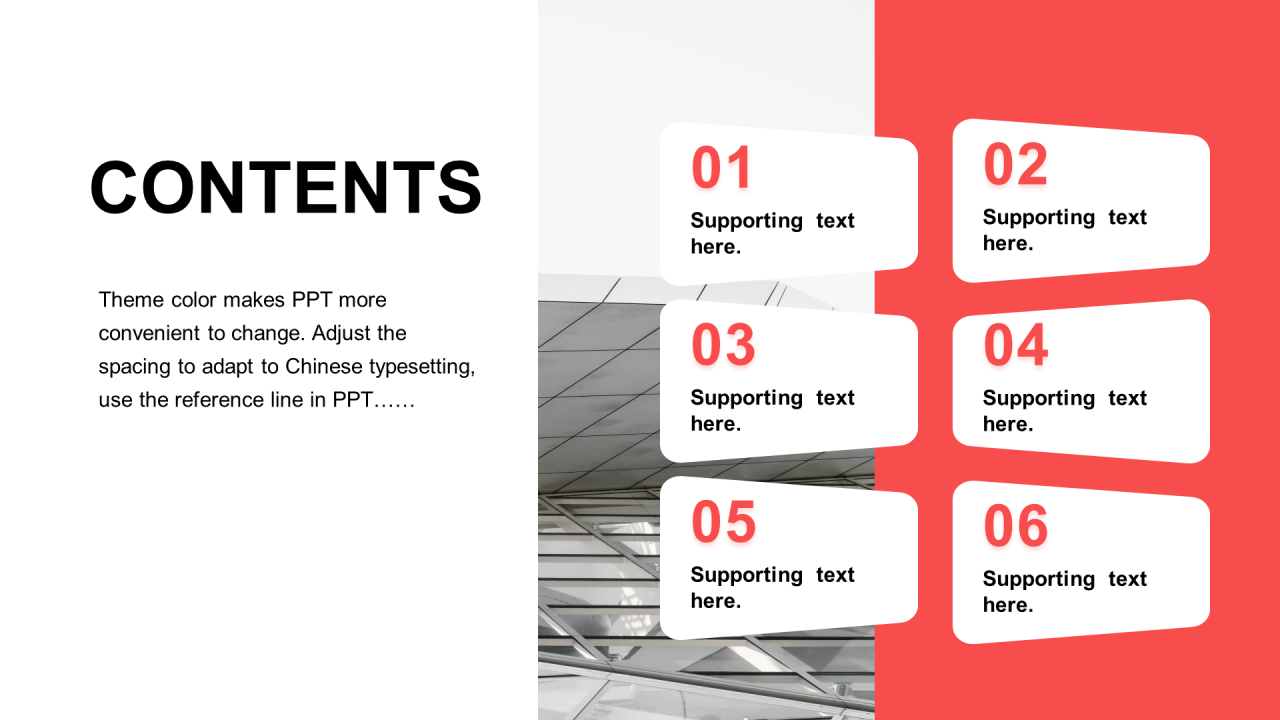 CONTENTS

Theme color makes PPT more convenient to change. Adjust the spacing to adapt to Chinese typesetting, use the reference line in PPT……

01
Supporting text here.

02
Supporting text here.

03
Supporting text here.

04
Supporting text here.

05
Supporting text here.

06
Supporting text here.